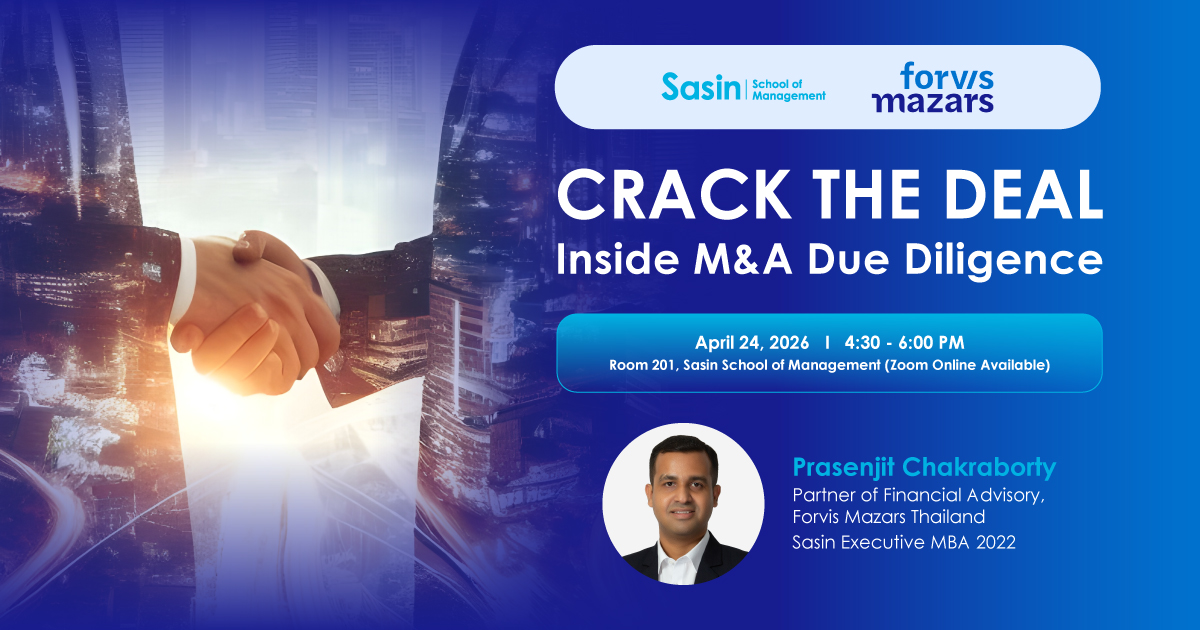 Sasin | School of Management

forvis mazars

CRACK THE DEAL
Inside M&A Due Diligence

April 24, 2026 I 4:30 - 6:00 PM
Room 201, Sasin School of Management (Zoom Online Available)

Prasenjit Chakraborty
Partner of Financial Advisory, Forvis Mazars Thailand
Sasin Executive MBA 2022